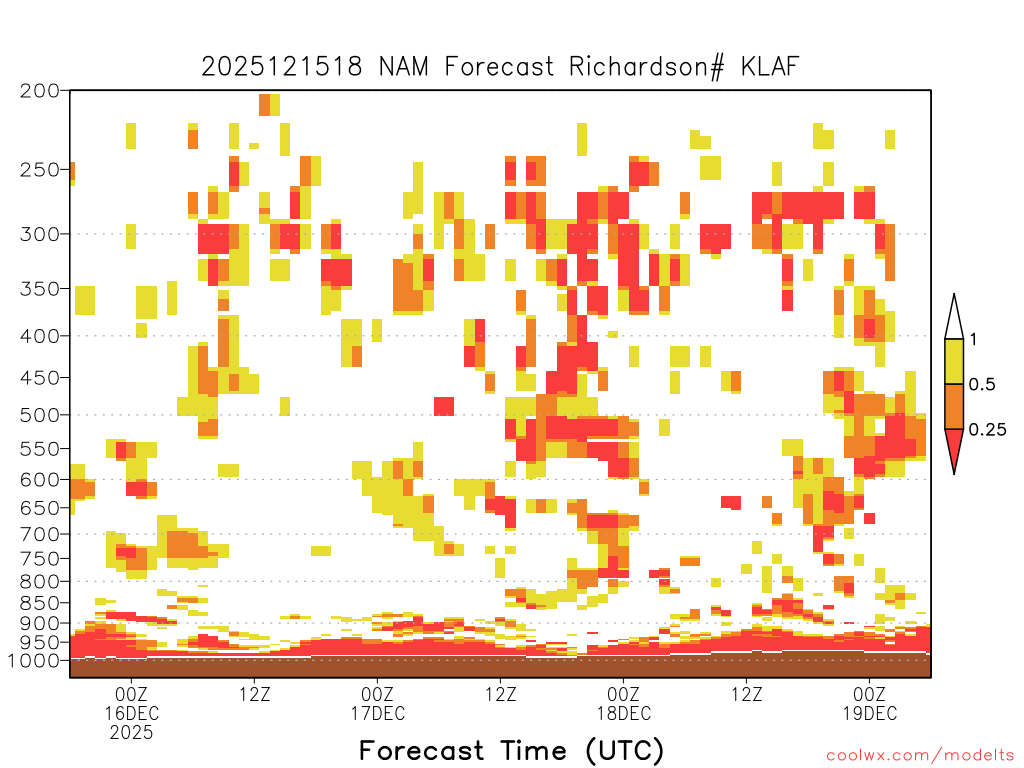 2025121518 NAM Forecast Richardson# KLAF

200
250
300
350
400
450
500
550
600
650
700
750
800
850
900
950
1000

1
0.5
0.25

00Z
16DEC
2025

12Z

00Z
17DEC

12Z

00Z
18DEC

12Z

00Z
19DEC

Forecast Time (UTC)

coolwx.com/modelts